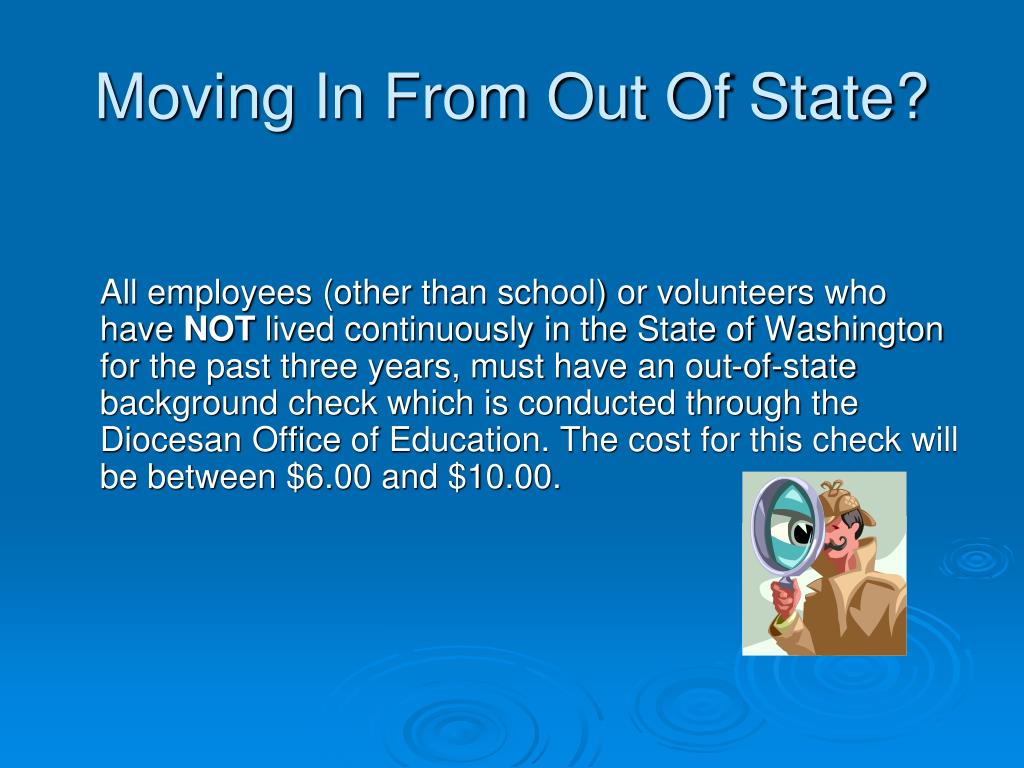 Moving In From Out Of State?

All employees (other than school) or volunteers who have NOT lived continuously in the State of Washington for the past three years, must have an out-of-state background check which is conducted through the Diocesan Office of Education. The cost for this check will be between \$6.00 and \$10.00.